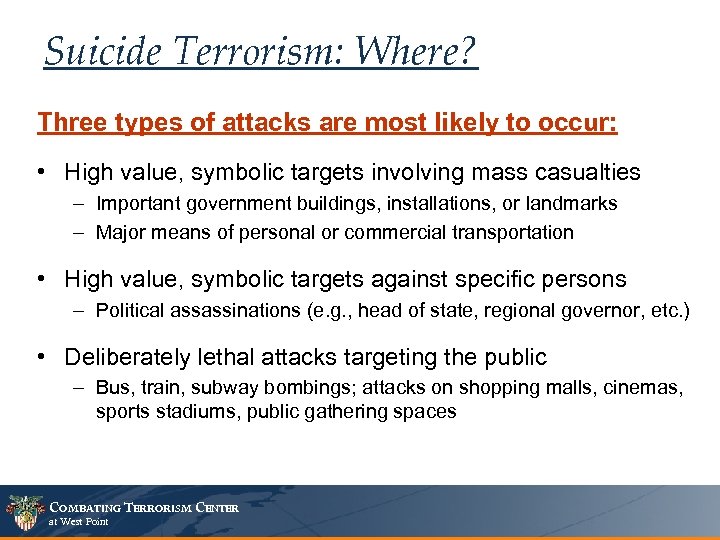 Suicide Terrorism: Where?

Three types of attacks are most likely to occur:

• High value, symbolic targets involving mass casualties
  – Important government buildings, installations, or landmarks
  – Major means of personal or commercial transportation

• High value, symbolic targets against specific persons
  – Political assassinations (e.g., head of state, regional governor, etc.)

• Deliberately lethal attacks targeting the public
  – Bus, train, subway bombings; attacks on shopping malls, cinemas, sports stadiums, public gathering spaces

COMBATING TERRORISM CENTER
at West Point